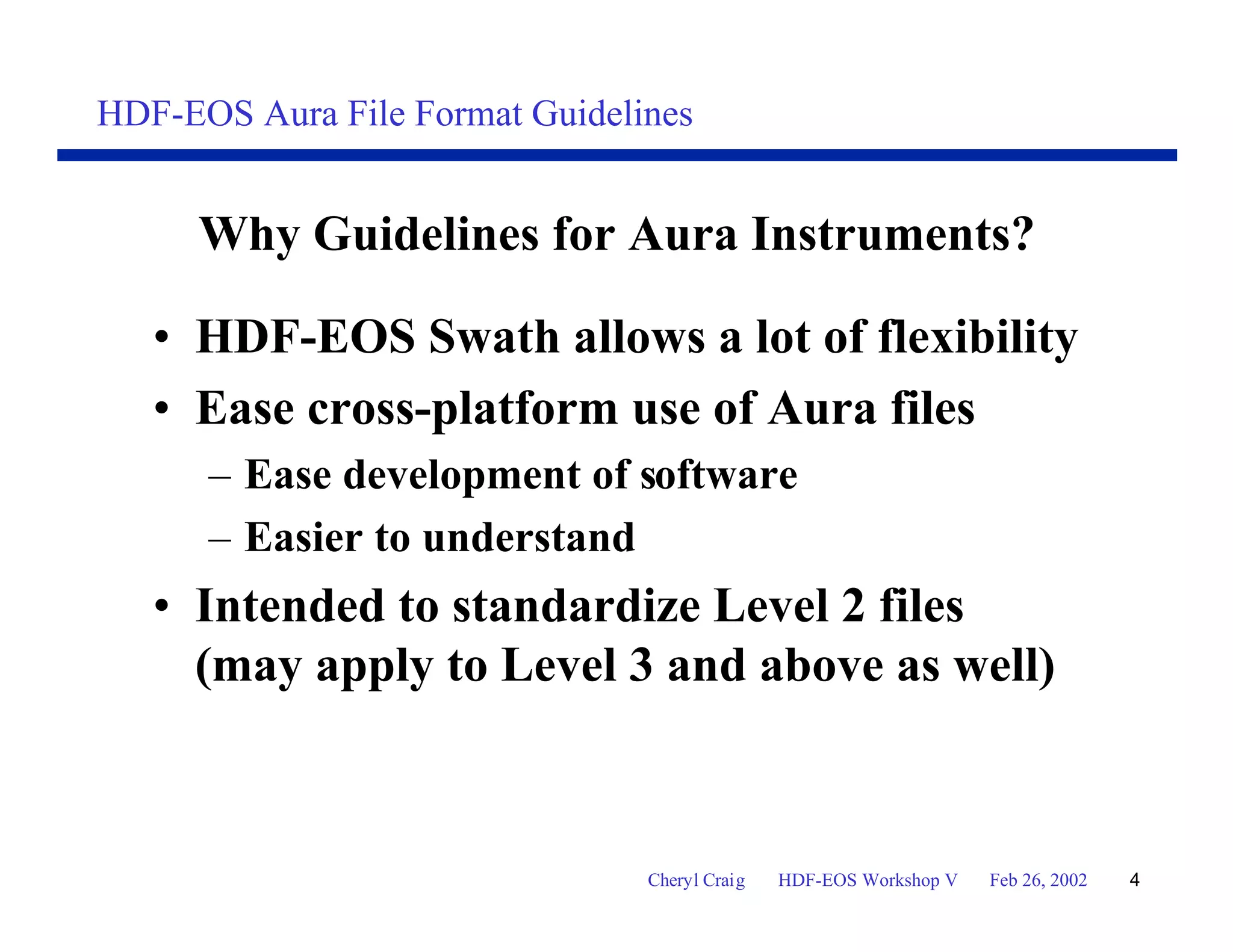 HDF-EOS Aura File Format Guidelines

Why Guidelines for Aura Instruments?

• HDF-EOS Swath allows a lot of flexibility
• Ease cross-platform use of Aura files
– Ease development of software
– Easier to understand
• Intended to standardize Level 2 files (may apply to Level 3 and above as well)

Cheryl Craig HDF-EOS Workshop V Feb 26, 2002 4